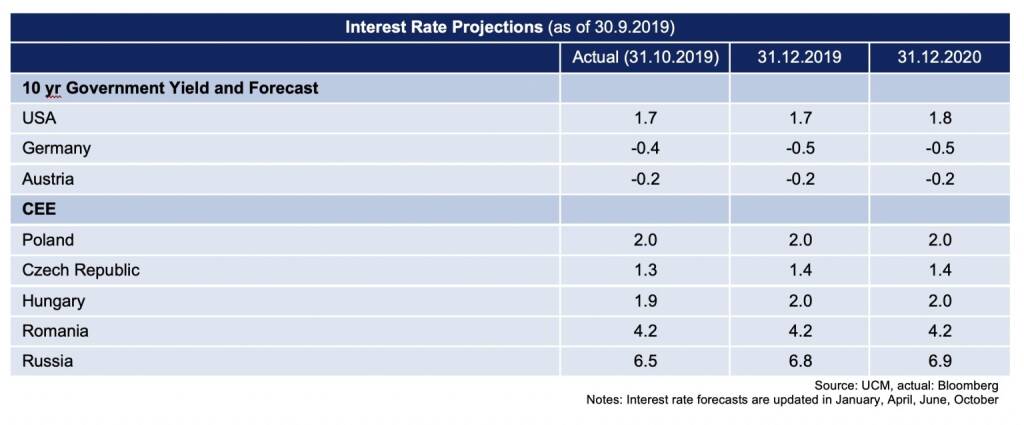 Interest Rate Projections (as of 30.9.2019)

| | Actual (31.10.2019) | 31.12.2019 | 31.12.2020 |
|---|---|---|---|
| 10 yr Government Yield and Forecast | | | |
| USA | 1.7 | 1.7 | 1.8 |
| Germany | -0.4 | -0.5 | -0.5 |
| Austria | -0.2 | -0.2 | -0.2 |
| CEE | | | |
| Poland | 2.0 | 2.0 | 2.0 |
| Czech Republic | 1.3 | 1.4 | 1.4 |
| Hungary | 1.9 | 2.0 | 2.0 |
| Romania | 4.2 | 4.2 | 4.2 |
| Russia | 6.5 | 6.8 | 6.9 |

Source: UCM, actual: Bloomberg
Notes: Interest rate forecasts are updated in January, April, June, October